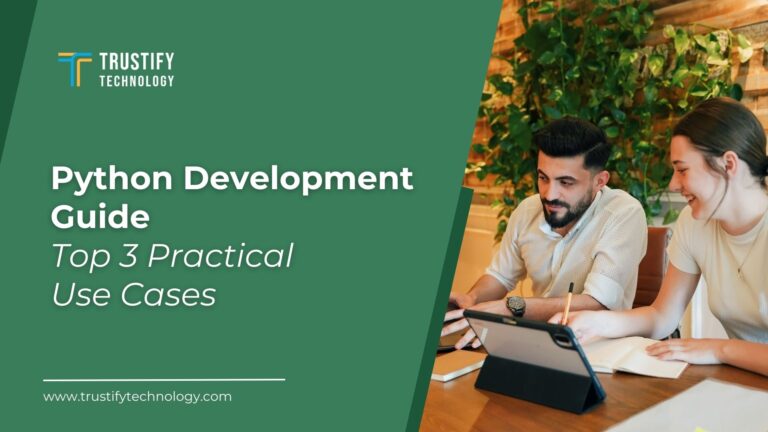 TRUSTIFY
TECHNOLOGY

Python Development Guide
Top 3 Practical Use Cases

www.trustifytechnology.com